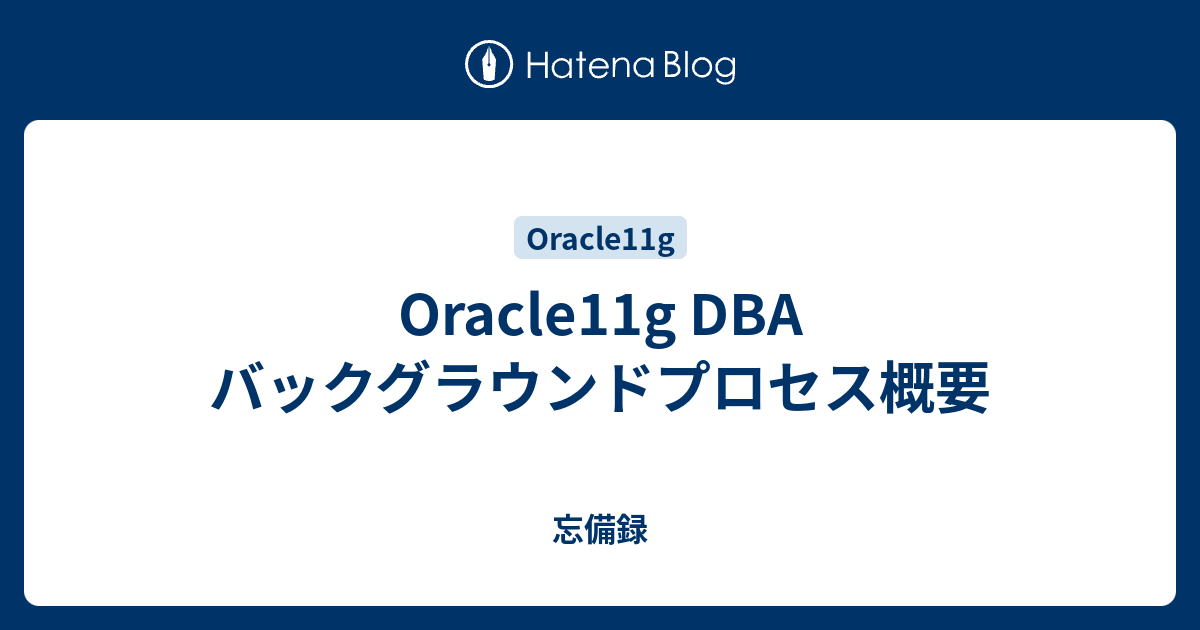 Hatena Blog

Oracle11g

Oracle11g DBA バックグラウンドプロセス概要

忘備録